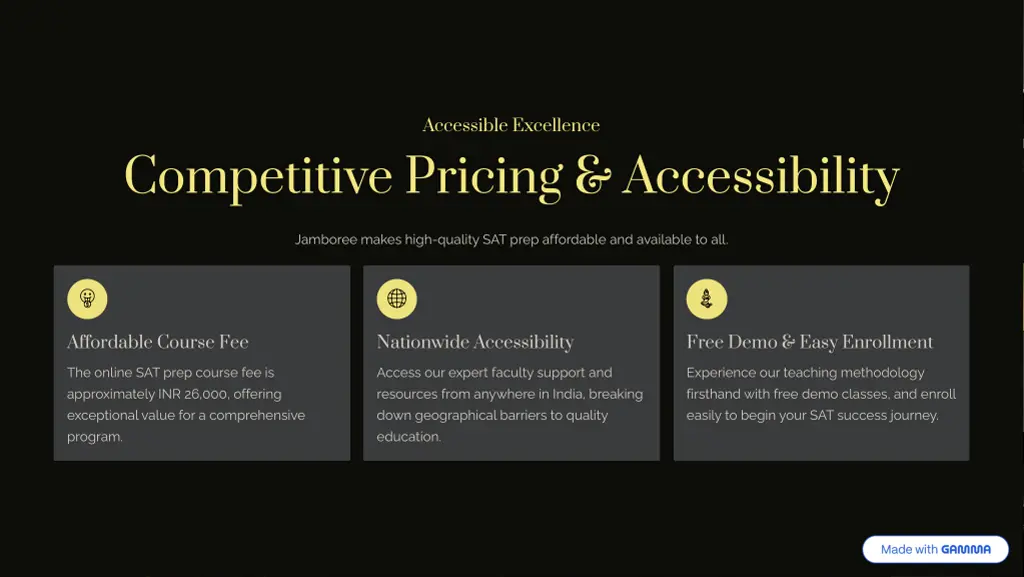 Accessible Excellence

Competitive Pricing & Accessibility

Jamboree makes high-quality SAT prep affordable and available to all.

Affordable Course Fee

The online SAT prep course fee is approximately INR 26,000, offering exceptional value for a comprehensive program.

Nationwide Accessibility

Access our expert faculty support and resources from anywhere in India, breaking down geographical barriers to quality education.

Free Demo & Easy Enrollment

Experience our teaching methodology firsthand with free demo classes, and enroll easily to begin your SAT success journey.

Made with GAMMA